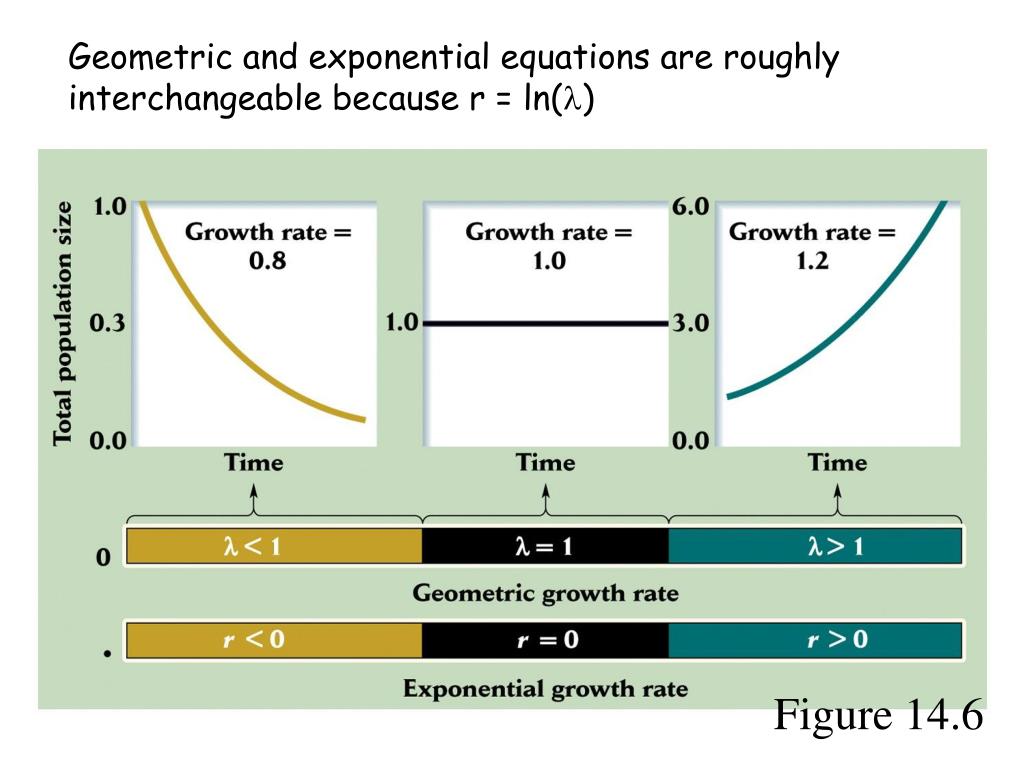 Geometric and exponential equations are roughly interchangeable because r = ln($\lambda$)

Total population size

1.0

0.3

0.0

Growth rate = 0.8

Time

1.0

Growth rate = 1.0

Time

6.0

3.0

0.0

Growth rate = 1.2

Time

0

$\lambda < 1$

$\lambda = 1$

$\lambda > 1$

Geometric growth rate

.

$r < 0$

$r = 0$

$r > 0$

Exponential growth rate

Figure 14.6